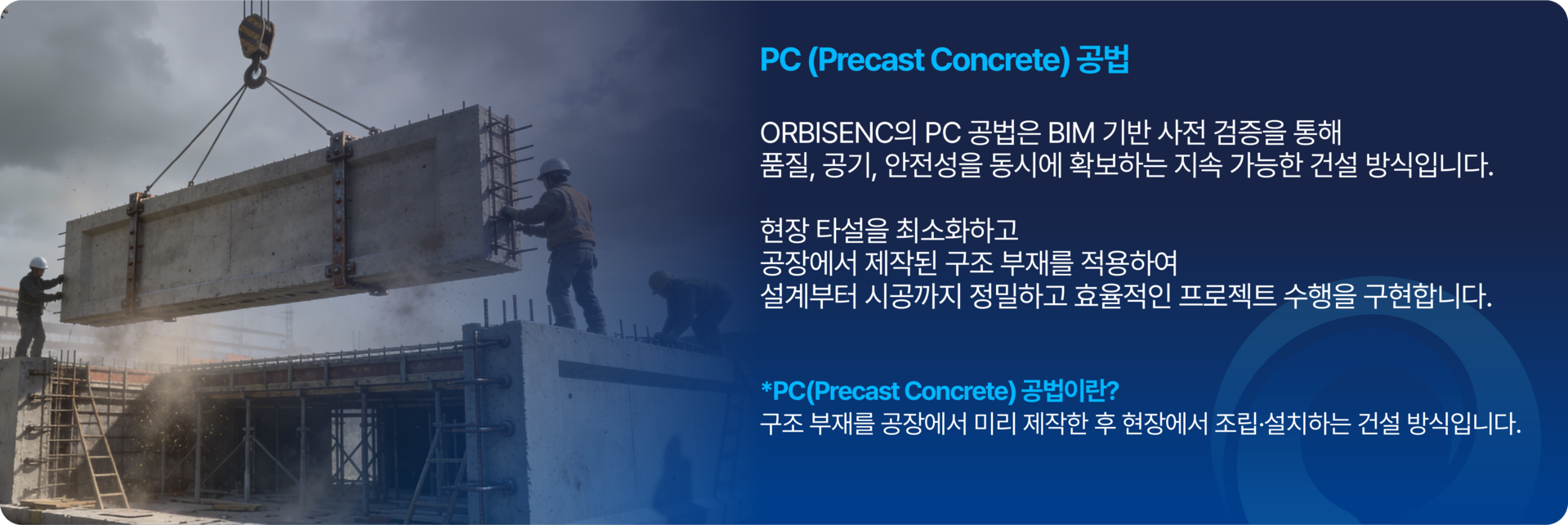 PC (Precast Concrete) 공법

ORBISENC의 PC 공법은 BIM 기반 사전 검증을 통해
품질, 공기, 안전성을 동시에 확보하는 지속 가능한 건설 방식입니다.

현장 타설을 최소화하고
공장에서 제작된 구조 부재를 적용하여
설계부터 시공까지 정밀하고 효율적인 프로젝트 수행을 구현합니다.

*PC(Precast Concrete) 공법이란?
구조 부재를 공장에서 미리 제작한 후 현장에서 조립·설치하는 건설 방식입니다.